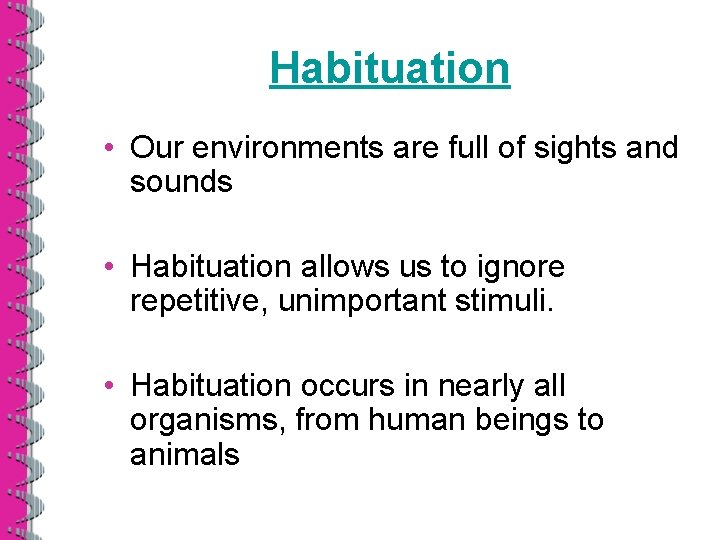 Habituation

• Our environments are full of sights and sounds

• Habituation allows us to ignore repetitive, unimportant stimuli.

• Habituation occurs in nearly all organisms, from human beings to animals